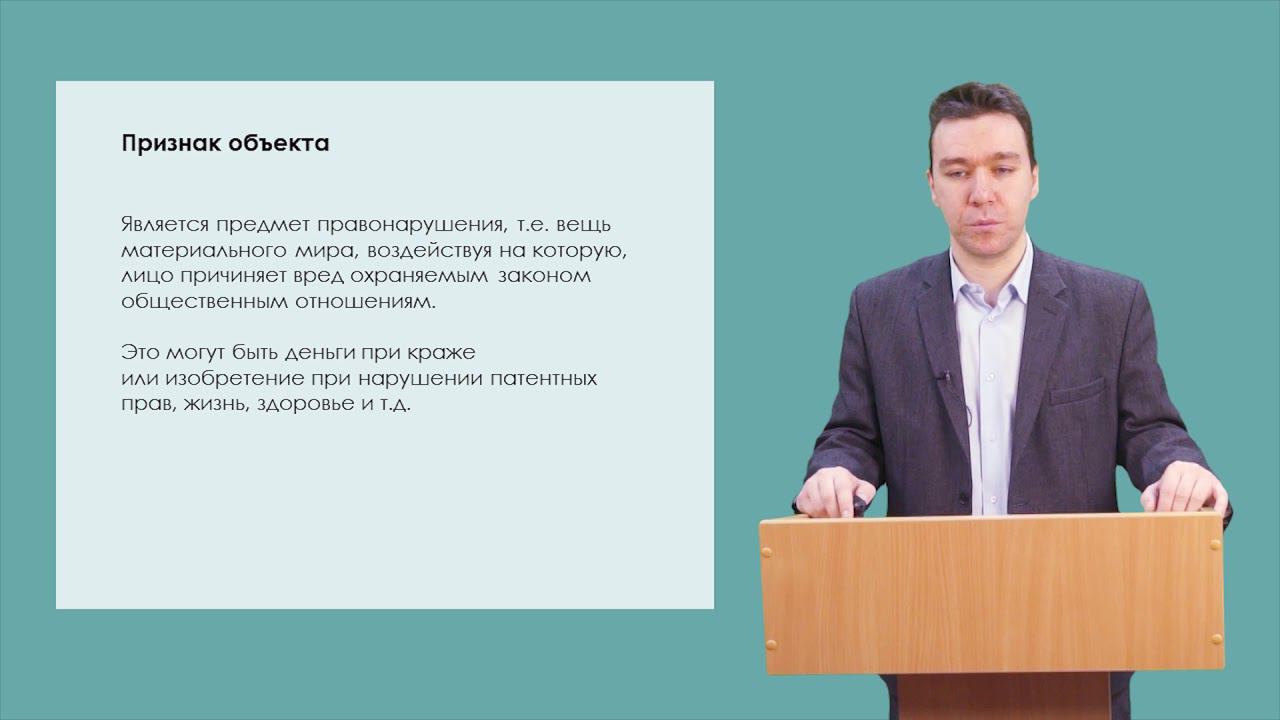 Признак объекта

Является предмет правонарушения, т.е. вещь материального мира, воздействуя на которую, лицо причиняет вред охраняемым законом общественным отношениям.

Это могут быть деньги при краже или изобретение при нарушении патентных прав, жизнь, здоровье и т.д.